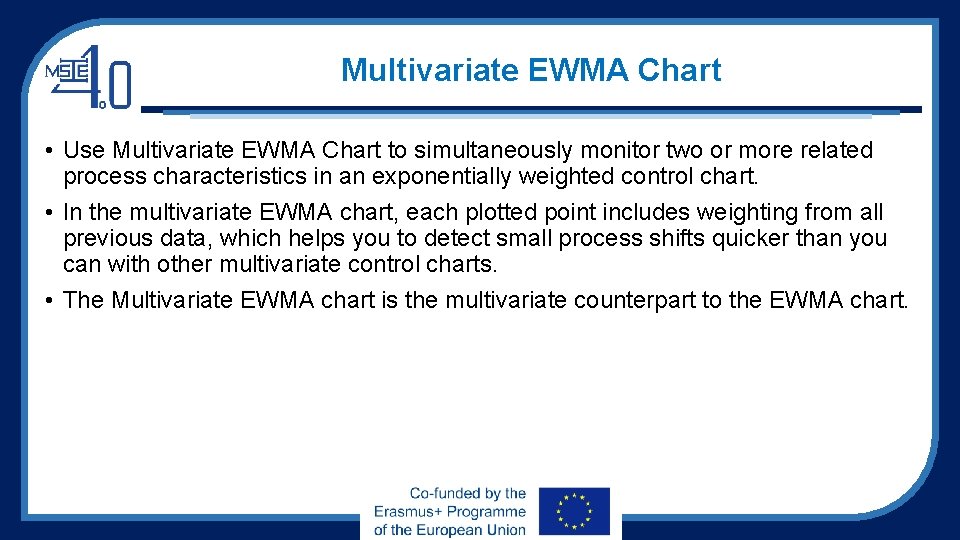 MSIE 4.0

Multivariate EWMA Chart

• Use Multivariate EWMA Chart to simultaneously monitor two or more related process characteristics in an exponentially weighted control chart.

• In the multivariate EWMA chart, each plotted point includes weighting from all previous data, which helps you to detect small process shifts quicker than you can with other multivariate control charts.

• The Multivariate EWMA chart is the multivariate counterpart to the EWMA chart.

Co-funded by the Erasmus+ Programme of the European Union